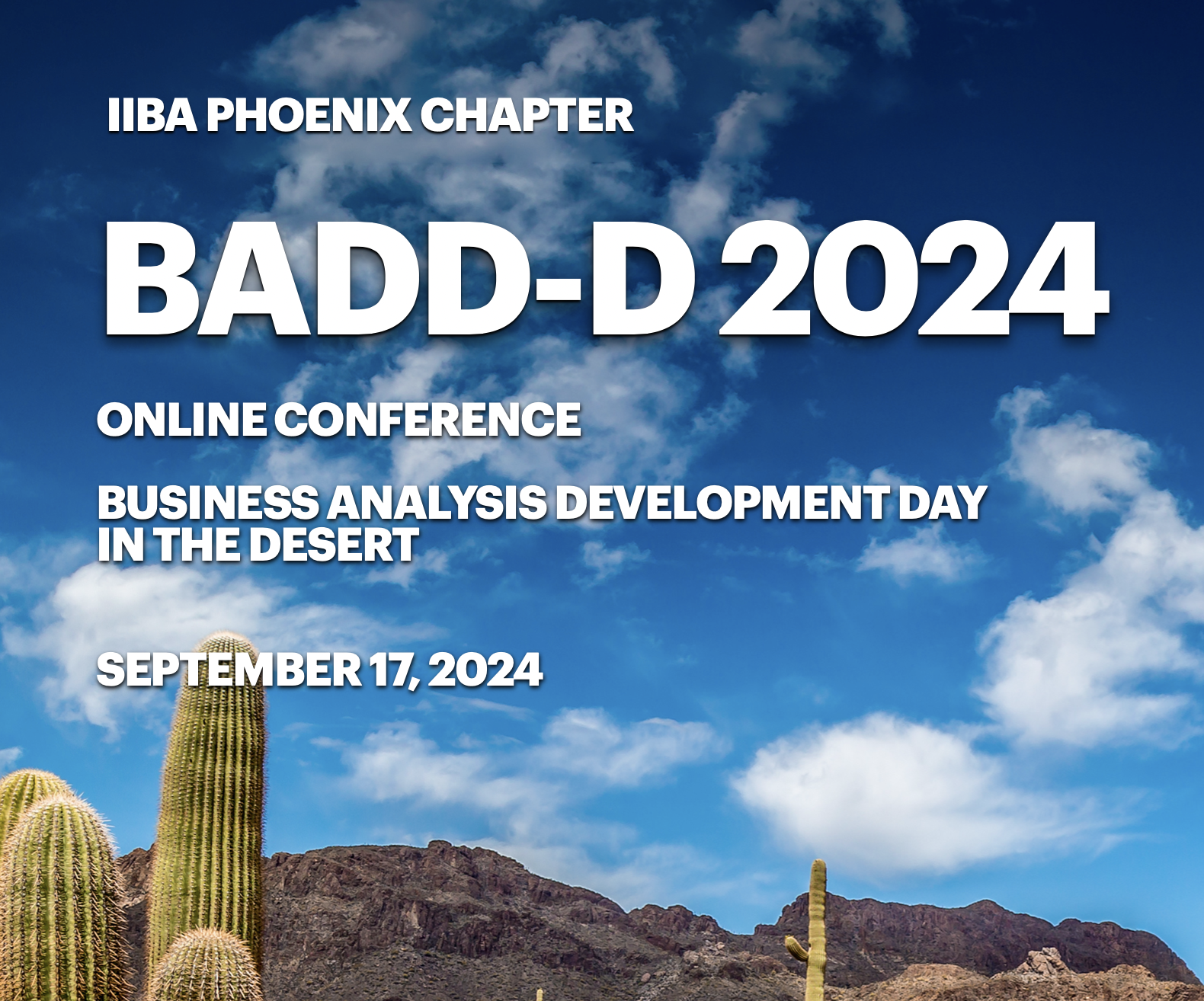 IIBA PHOENIX CHAPTER

BADD-D 2024

ONLINE CONFERENCE

BUSINESS ANALYSIS DEVELOPMENT DAY IN THE DESERT

SEPTEMBER 17, 2024